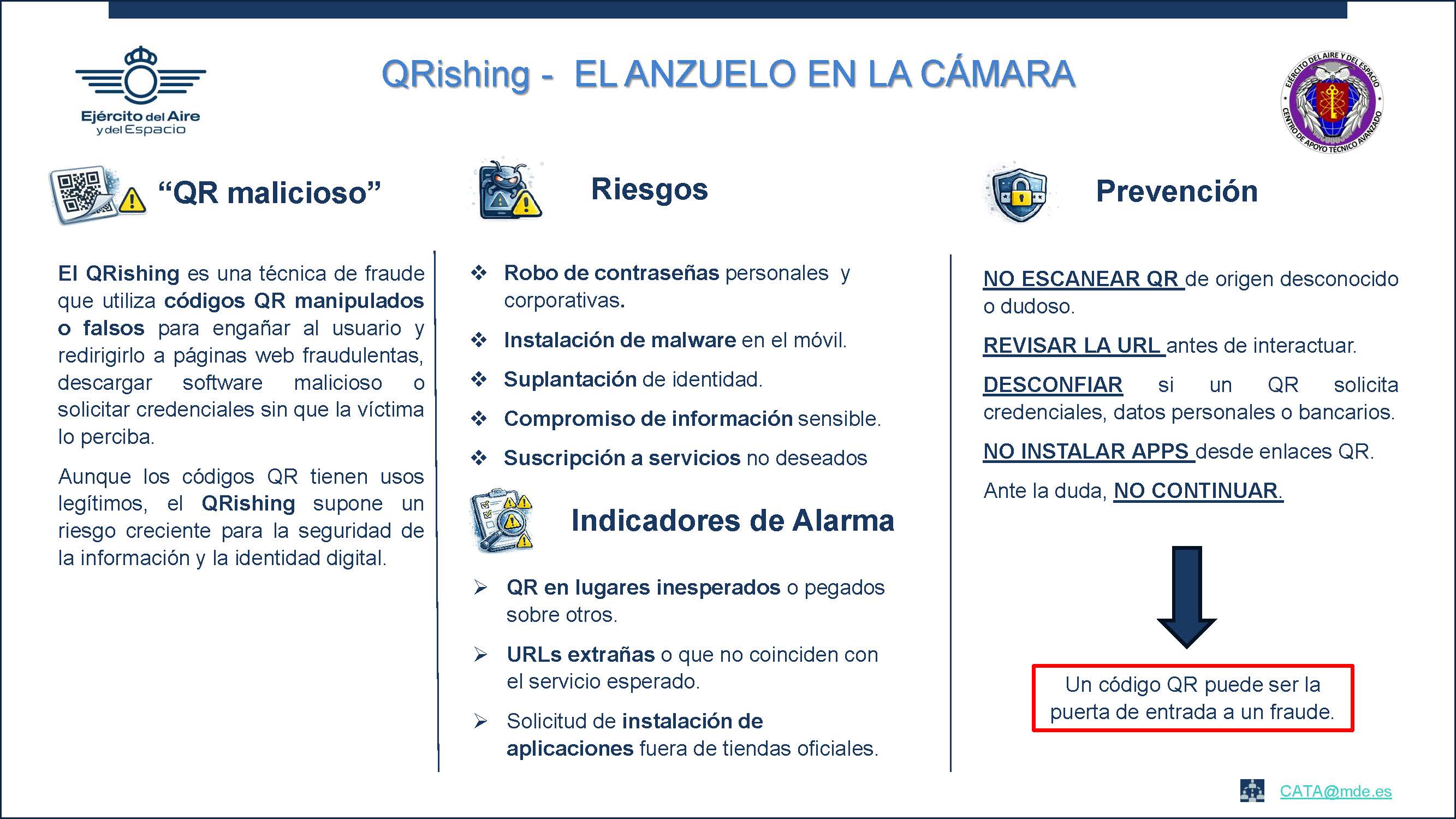 Ejército del Aire y del Espacio

QRishing - EL ANZUELO EN LA CÁMARA

EJÉRCITO DEL AIRE Y DEL ESPACIO
CENTRO DE APOYO TÉCNICO AVANZADO

“QR malicioso”

El QRishing es una técnica de fraude que utiliza códigos QR manipulados o falsos para engañar al usuario y redirigirlo a páginas web fraudulentas, descargar software malicioso o solicitar credenciales sin que la víctima lo perciba.

Aunque los códigos QR tienen usos legítimos, el QRishing supone un riesgo creciente para la seguridad de la información y la identidad digital.

Riesgos

❖ Robo de contraseñas personales y corporativas.
❖ Instalación de malware en el móvil.
❖ Suplantación de identidad.
❖ Compromiso de información sensible.
❖ Suscripción a servicios no deseados

Indicadores de Alarma

➢ QR en lugares inesperados o pegados sobre otros.
➢ URLs extrañas o que no coinciden con el servicio esperado.
➢ Solicitud de instalación de aplicaciones fuera de tiendas oficiales.

Prevención

NO ESCANEAR QR de origen desconocido o dudoso.

REVISAR LA URL antes de interactuar.

DESCONFIAR si un QR solicita credenciales, datos personales o bancarios.

NO INSTALAR APPS desde enlaces QR.

Ante la duda, NO CONTINUAR.

Un código QR puede ser la puerta de entrada a un fraude.

CATA@mde.es